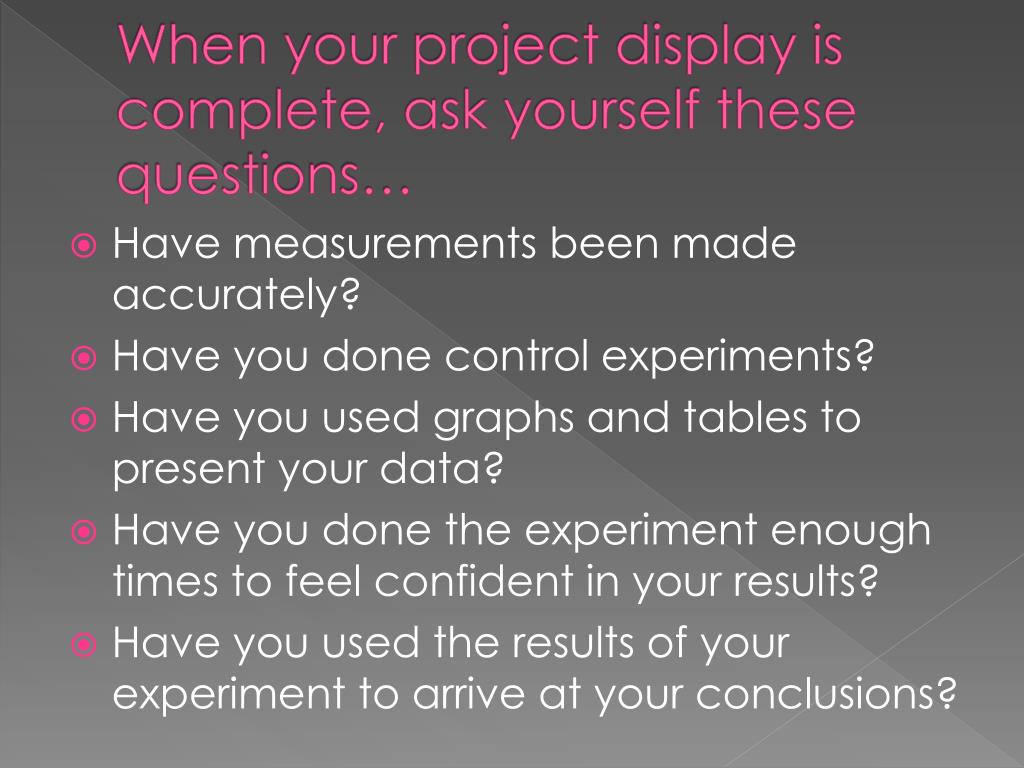 When your project display is complete, ask yourself these questions…

Have measurements been made accurately?
Have you done control experiments?
Have you used graphs and tables to present your data?
Have you done the experiment enough times to feel confident in your results?
Have you used the results of your experiment to arrive at your conclusions?